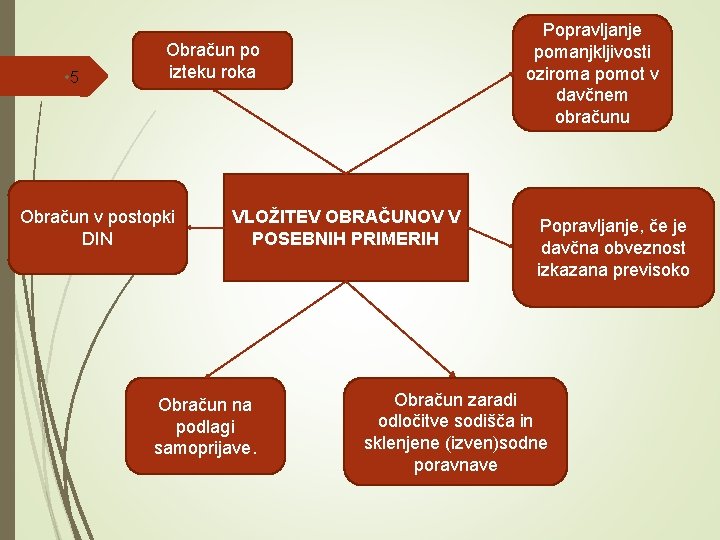 5

Obračun po izteku roka

Popravljanje pomanjkljivosti oziroma pomot v davčnem obračunu

Obračun v postopki DIN

VLOŽITEV OBRAČUNOV V POSEBNIH PRIMERIH

Popravljanje, če je davčna obveznost izkazana previsoko

Obračun na podlagi samoprijave.

Obračun zaradi odločitve sodišča in sklenjene (izven)sodne poravnave